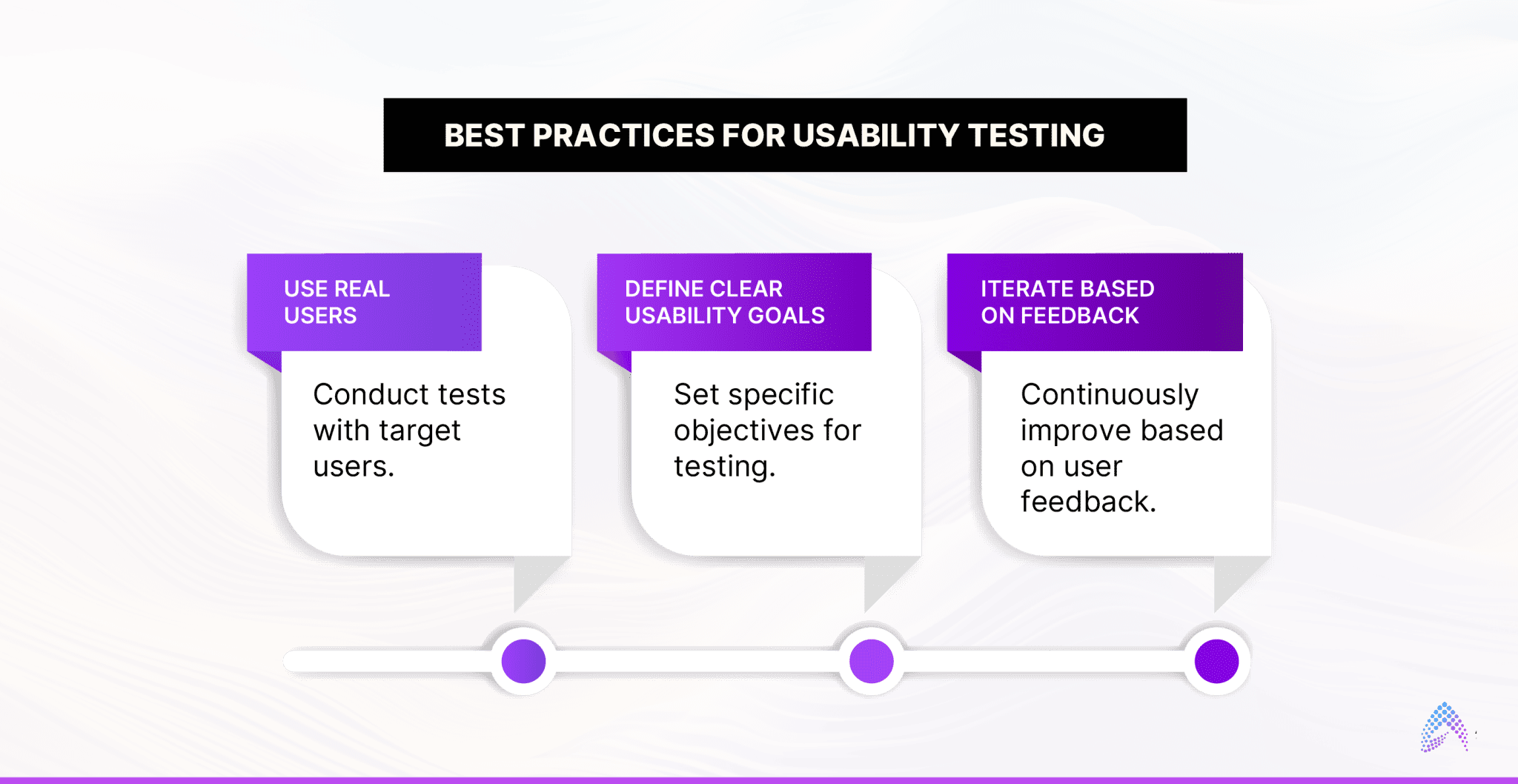 BEST PRACTICES FOR USABILITY TESTING

USE REAL USERS

Conduct tests with target users.

DEFINE CLEAR USABILITY GOALS

Set specific objectives for testing.

ITERATE BASED ON FEEDBACK

Continuously improve based on user feedback.